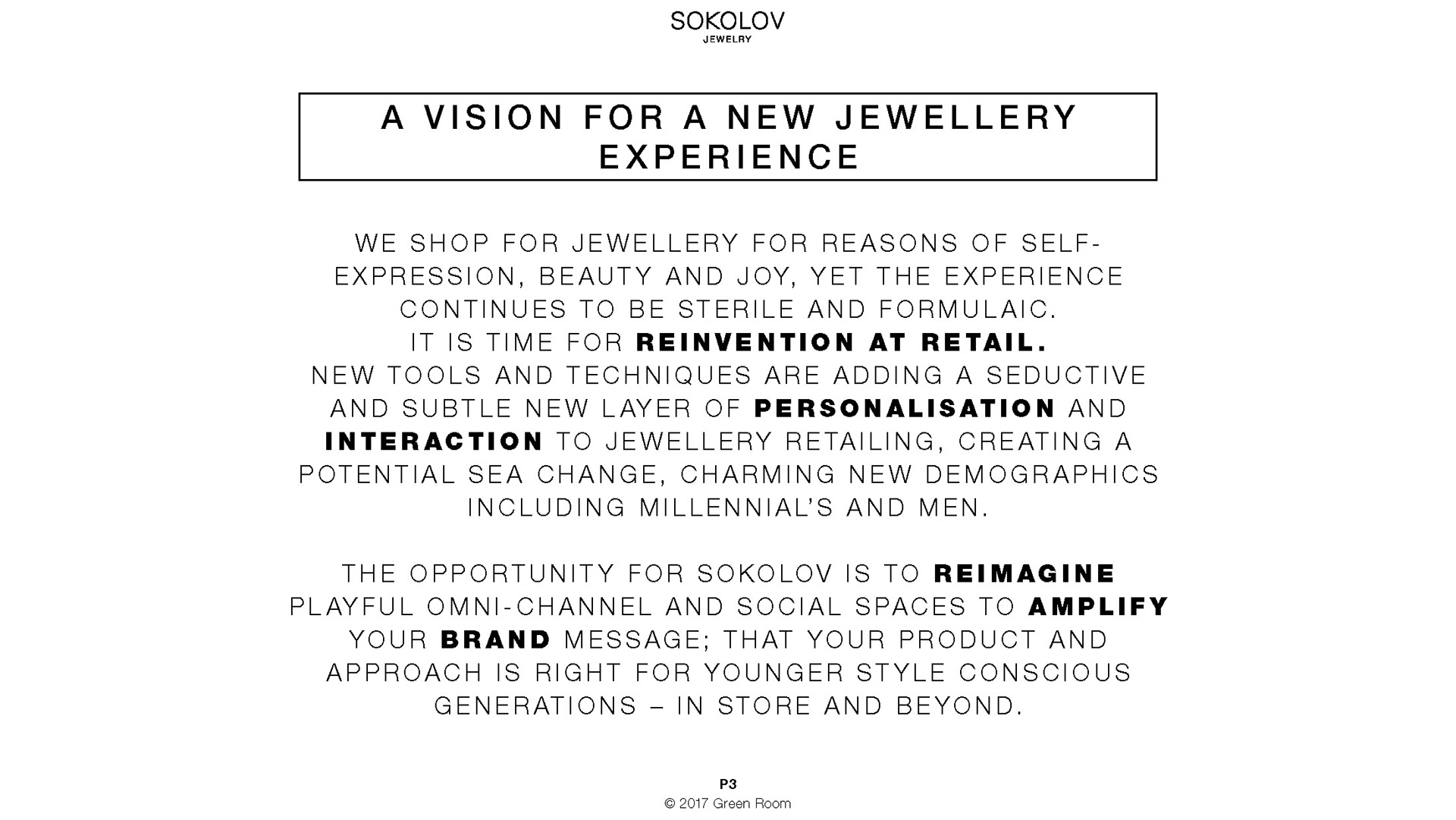 SOKOLOV
JEWELRY

A VISION FOR A NEW JEWELLERY EXPERIENCE

WE SHOP FOR JEWELLERY FOR REASONS OF SELF-EXPRESSION, BEAUTY AND JOY, YET THE EXPERIENCE CONTINUES TO BE STERILE AND FORMULAIC.
IT IS TIME FOR REINVENTION AT RETAIL.
NEW TOOLS AND TECHNIQUES ARE ADDING A SEDUCTIVE AND SUBTLE NEW LAYER OF PERSONALISATION AND INTERACTION TO JEWELLERY RETAILING, CREATING A POTENTIAL SEA CHANGE, CHARMING NEW DEMOGRAPHICS INCLUDING MILLENNIAL'S AND MEN.

THE OPPORTUNITY FOR SOKOLOV IS TO REIMAGINE PLAYFUL OMNI-CHANNEL AND SOCIAL SPACES TO AMPLIFY YOUR BRAND MESSAGE; THAT YOUR PRODUCT AND APPROACH IS RIGHT FOR YOUNGER STYLE CONSCIOUS GENERATIONS – IN STORE AND BEYOND.

P3
© 2017 Green Room